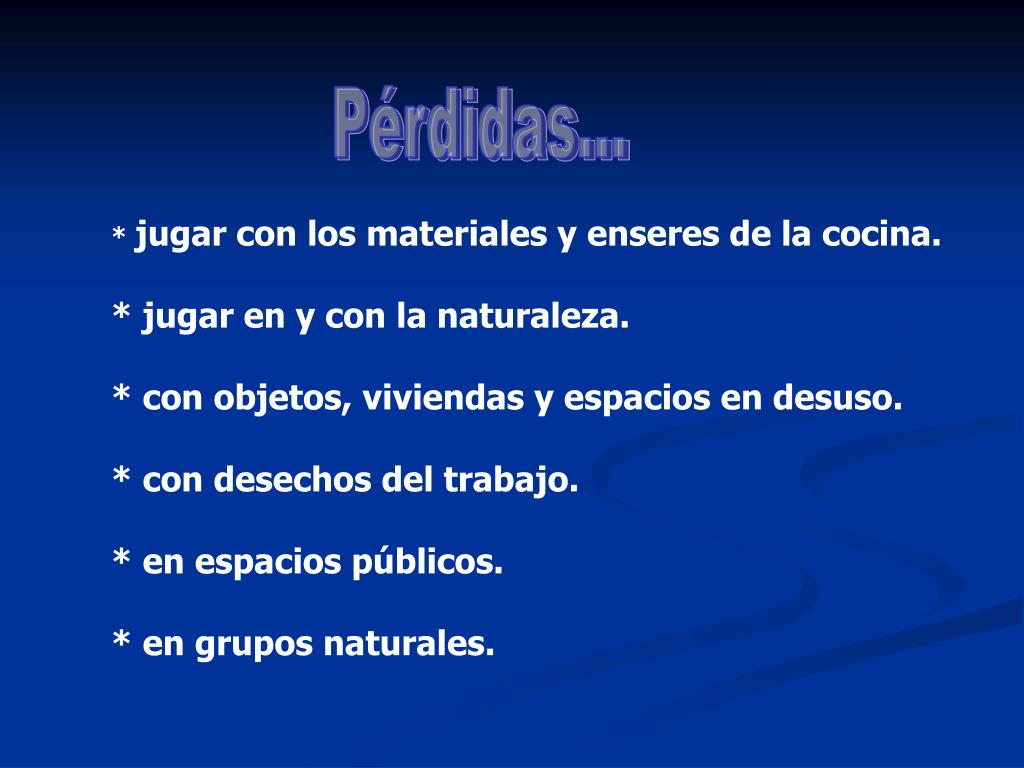 Pérdidas...

* jugar con los materiales y enseres de la cocina.

* jugar en y con la naturaleza.

* con objetos, viviendas y espacios en desuso.

* con desechos del trabajo.

* en espacios públicos.

* en grupos naturales.